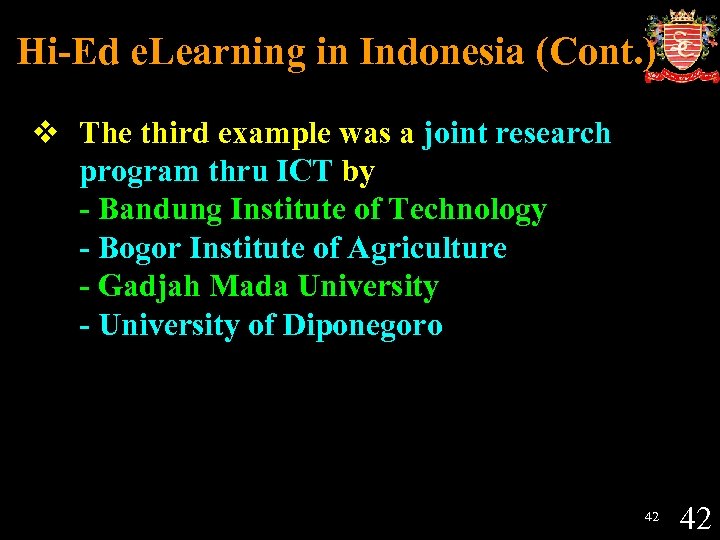 Hi-Ed eLearning in Indonesia (Cont.)

❖ The third example was a joint research program thru ICT by
- Bandung Institute of Technology
- Bogor Institute of Agriculture
- Gadjah Mada University
- University of Diponegoro

42 42